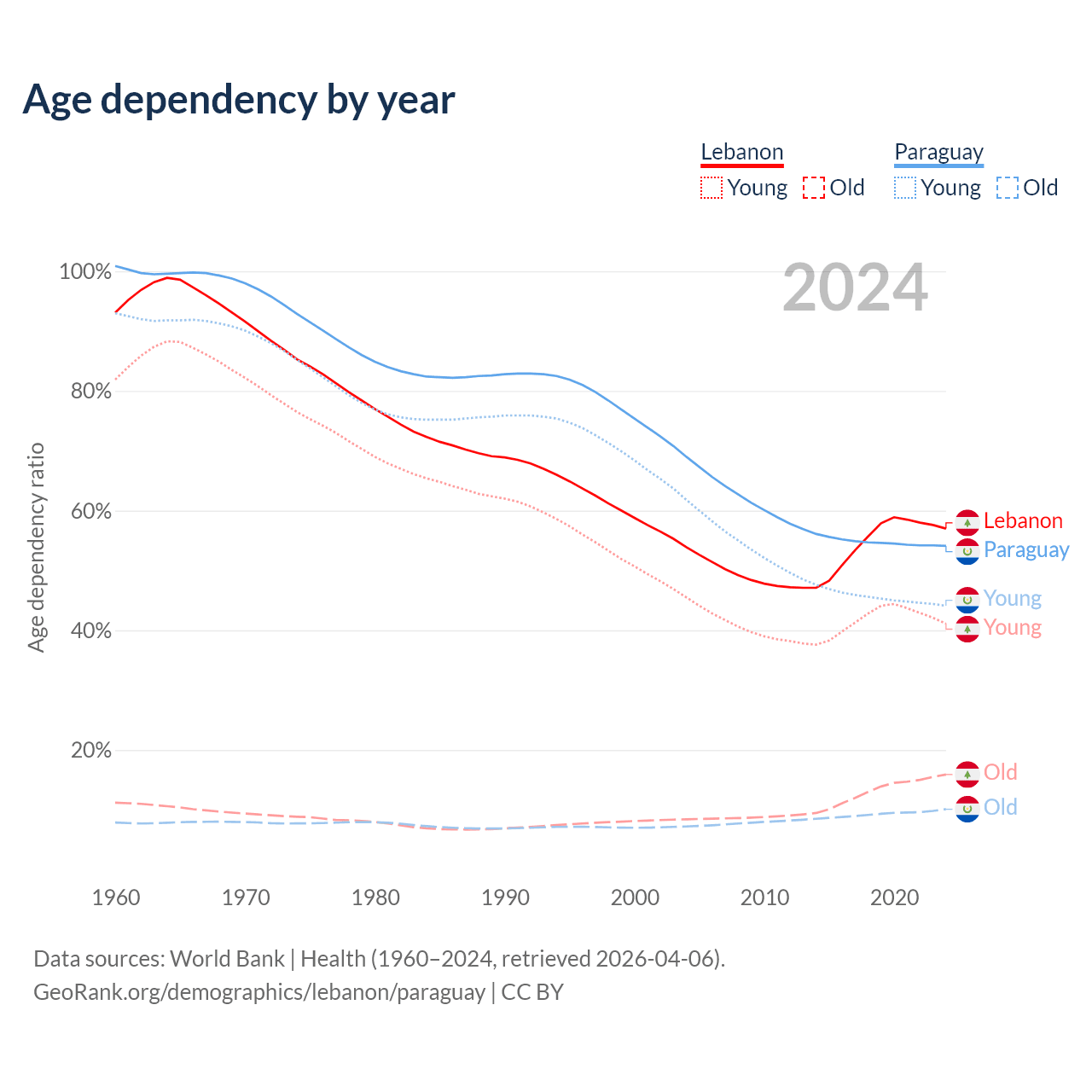 Age dependency by year

Lebanon
Young Old

Paraguay
Young Old

2024

Age dependency ratio

100%
80%
60%
40%
20%

Lebanon
Paraguay
Young
Young
Old
Old

1960 1970 1980 1990 2000 2010 2020

Data sources: World Bank | Health (1960–2024, retrieved 2026-04-06).
GeoRank.org/demographics/lebanon/paraguay | CC BY